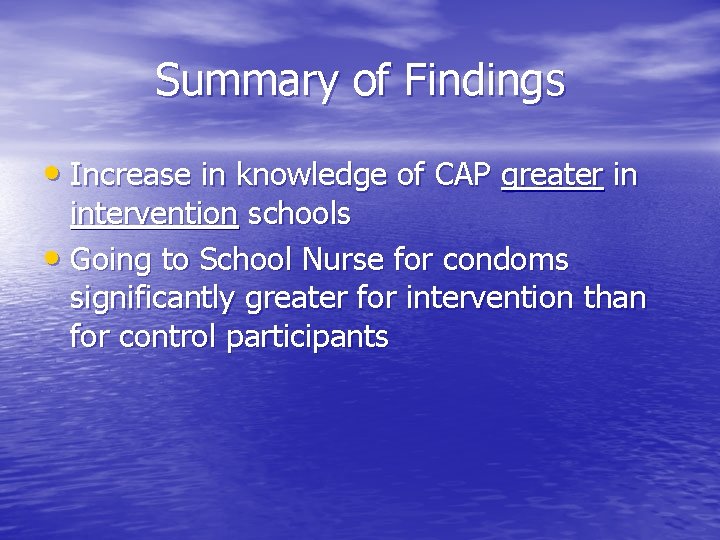 Summary of Findings

• Increase in knowledge of CAP greater in intervention schools
• Going to School Nurse for condoms significantly greater for intervention than for control participants